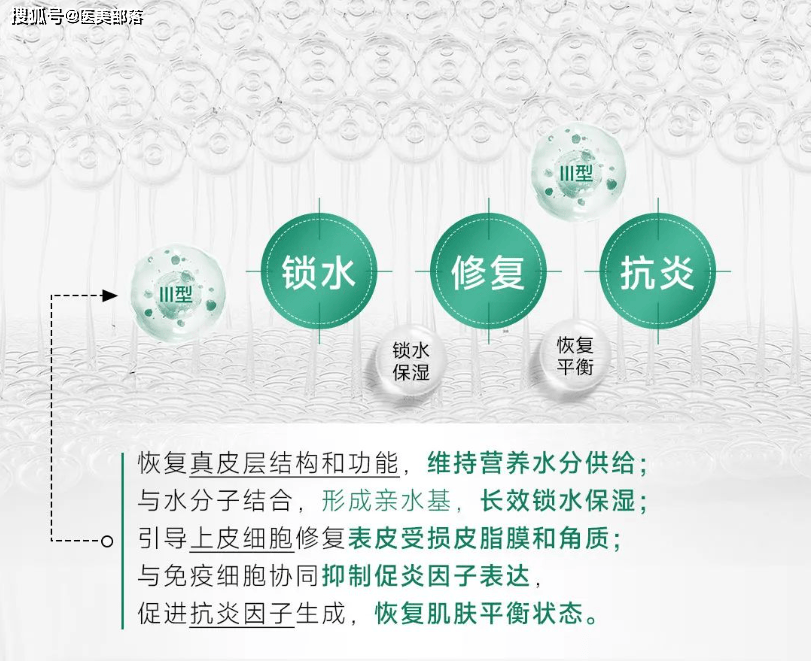 搜狐号@医美部落

III型

III型

锁水

修复

抗炎

锁水保湿

恢复平衡

恢复真皮层结构和功能，维持营养水分供给；
与水分子结合，形成亲水基，长效锁水保湿；
引导上皮细胞修复表皮受损皮脂膜和角质；
与免疫细胞协同抑制促炎因子表达，
促进抗炎因子生成，恢复肌肤平衡状态。